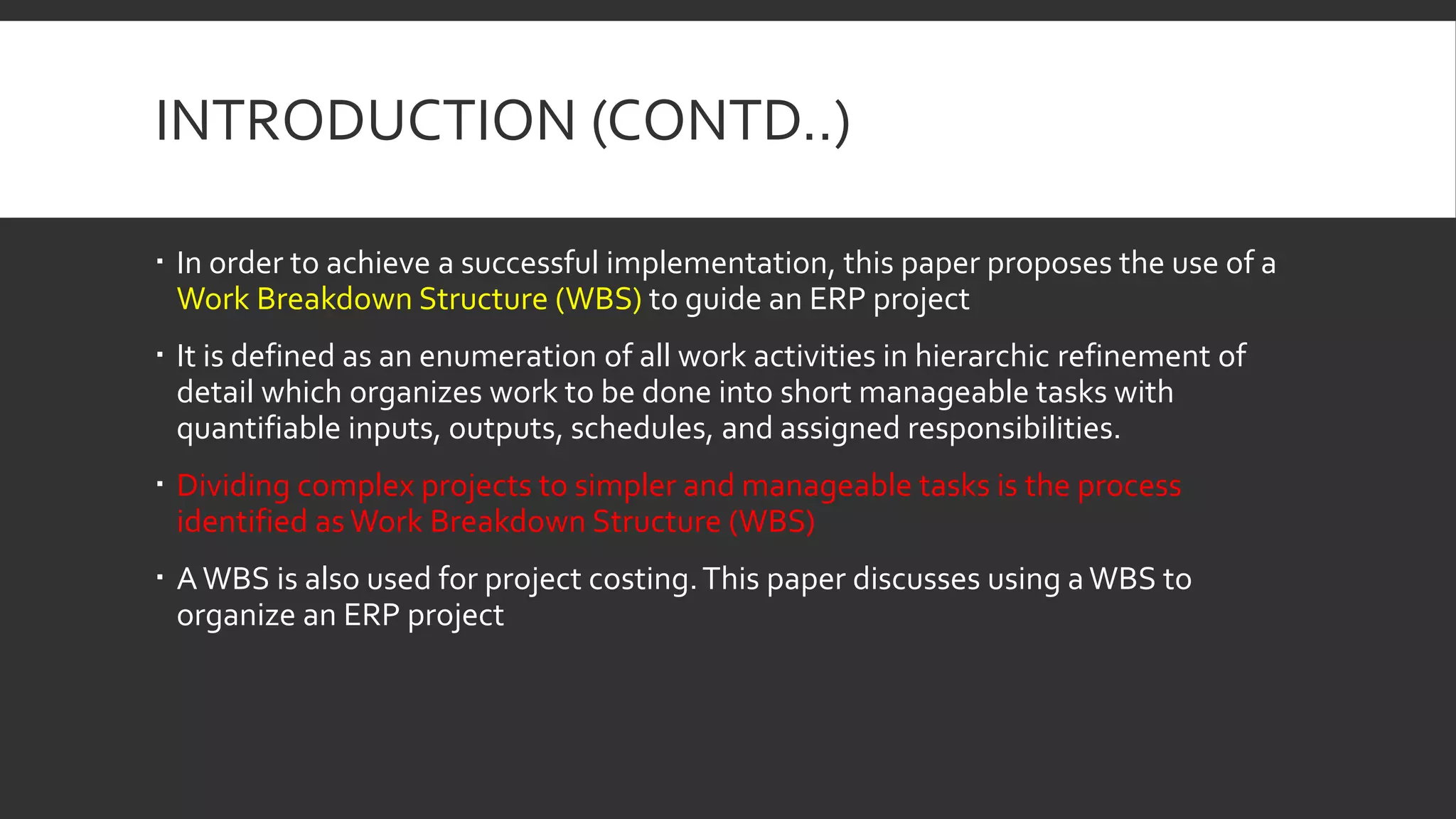 INTRODUCTION (CONTD..)

▪ In order to achieve a successful implementation, this paper proposes the use of a Work Breakdown Structure (WBS) to guide an ERP project

▪ It is defined as an enumeration of all work activities in hierarchic refinement of detail which organizes work to be done into short manageable tasks with quantifiable inputs, outputs, schedules, and assigned responsibilities.

▪ Dividing complex projects to simpler and manageable tasks is the process identified as Work Breakdown Structure (WBS)

▪ A WBS is also used for project costing. This paper discusses using a WBS to organize an ERP project